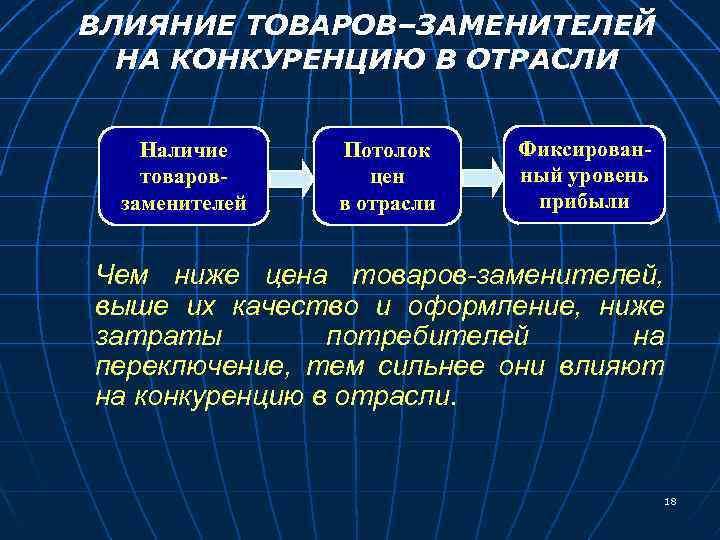 ВЛИЯНИЕ ТОВАРОВ–ЗАМЕНИТЕЛЕЙ НА КОНКУРЕНЦИЮ В ОТРАСЛИ

Наличие товаров-заменителей

Потолок цен в отрасли

Фиксированный уровень прибыли

Чем ниже цена товаров-заменителей, выше их качество и оформление, ниже затраты потребителей на переключение, тем сильнее они влияют на конкуренцию в отрасли.

18